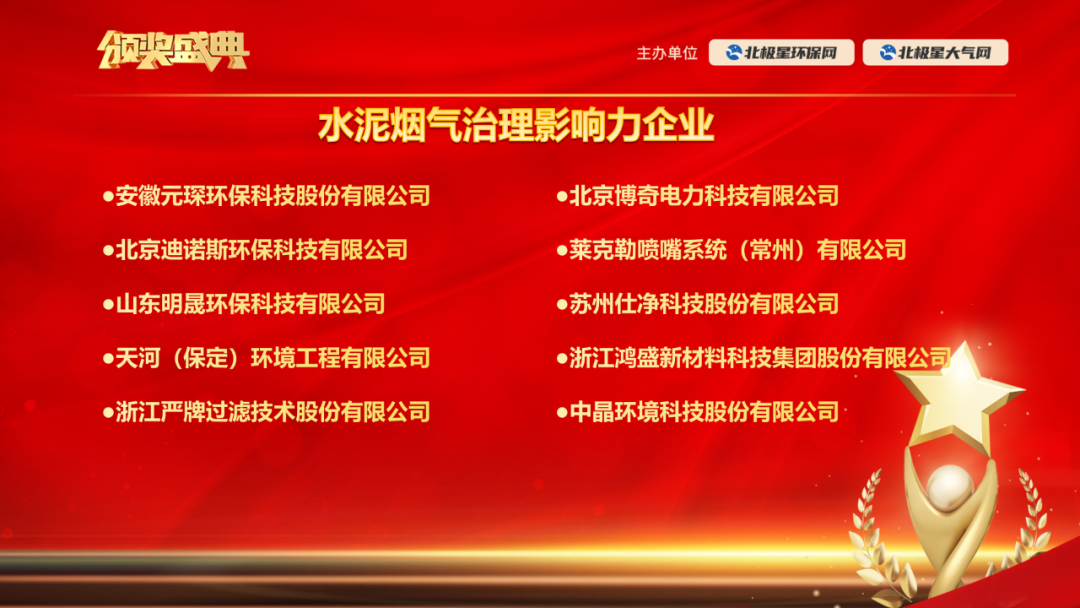 颁奖盛典

主办单位 北极星环保网 北极星大气网

水泥烟气治理影响力企业

●安徽元琛环保科技股份有限公司

●北京迪诺斯环保科技有限公司

●山东明晟环保科技有限公司

●天河（保定）环境工程有限公司

●浙江严牌过滤技术股份有限公司

●北京博奇电力科技有限公司

●莱克勒喷嘴系统（常州）有限公司

●苏州仕净科技股份有限公司

●浙江鸿盛新材料科技集团股份有限公司

●中晶环境科技股份有限公司